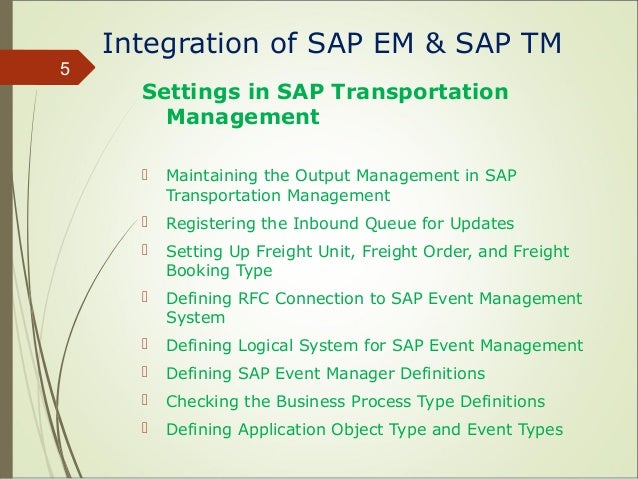 Integration of SAP EM & SAP TM

5

Settings in SAP Transportation Management

 Maintaining the Output Management in SAP Transportation Management
 Registering the Inbound Queue for Updates
 Setting Up Freight Unit, Freight Order, and Freight Booking Type
 Defining RFC Connection to SAP Event Management System
 Defining Logical System for SAP Event Management
 Defining SAP Event Manager Definitions
 Checking the Business Process Type Definitions
 Defining Application Object Type and Event Types